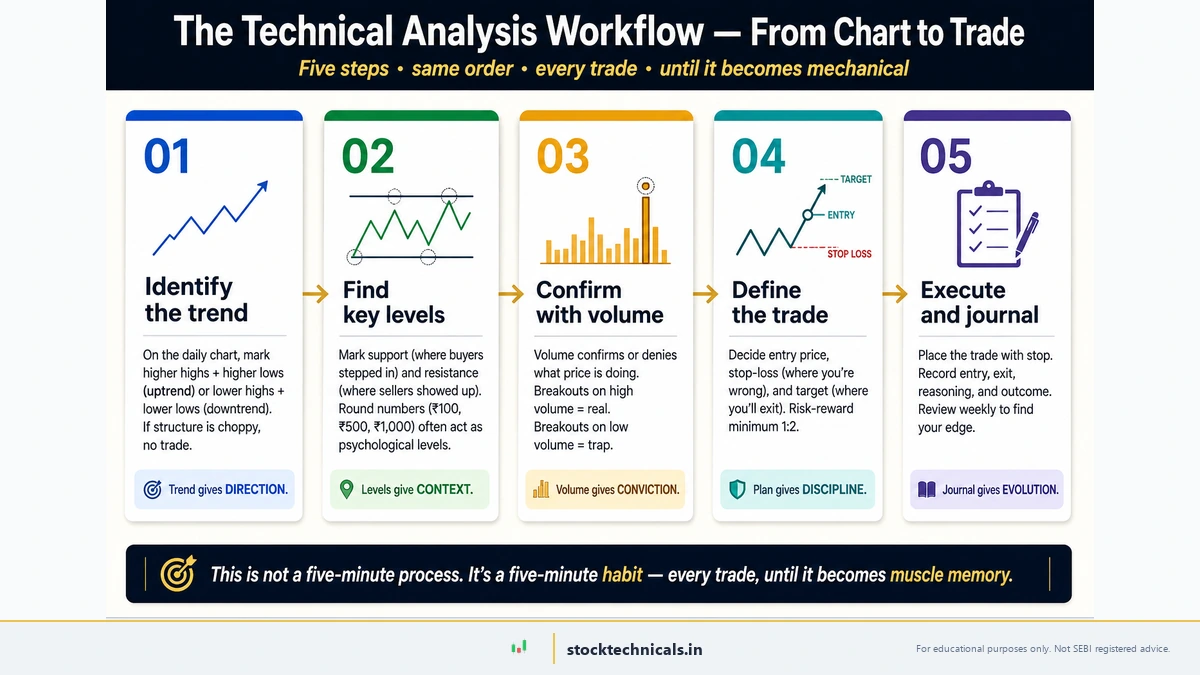 The Technical Analysis Workflow — From Chart to Trade

Five steps • same order • every trade • until it becomes mechanical

01

Identify the trend

On the daily chart, mark higher highs + higher lows (uptrend) or lower highs + lower lows (downtrend). If structure is choppy, no trade.

Trend gives DIRECTION.

02

Find key levels

Mark support (where buyers stepped in) and resistance (where sellers showed up). Round numbers (₹100, ₹500, ₹1,000) often act as psychological levels.

Levels give CONTEXT.

03

Confirm with volume

Volume confirms or denies what price is doing. Breakouts on high volume = real. Breakouts on low volume = trap.

Volume gives CONVICTION.

04

TARGET
ENTRY
STOP LOSS

Define the trade

Decide entry price, stop-loss (where you're wrong), and target (where you'll exit). Risk-reward minimum 1:2.

Plan gives DISCIPLINE.

05

Execute and journal

Place the trade with stop. Record entry, exit, reasoning, and outcome. Review weekly to find your edge.

Journal gives EVOLUTION.

This is not a five-minute process. It's a five-minute habit — every trade, until it becomes muscle memory.

stocktechnicals.in

For educational purposes only. Not SEBI registered advice.